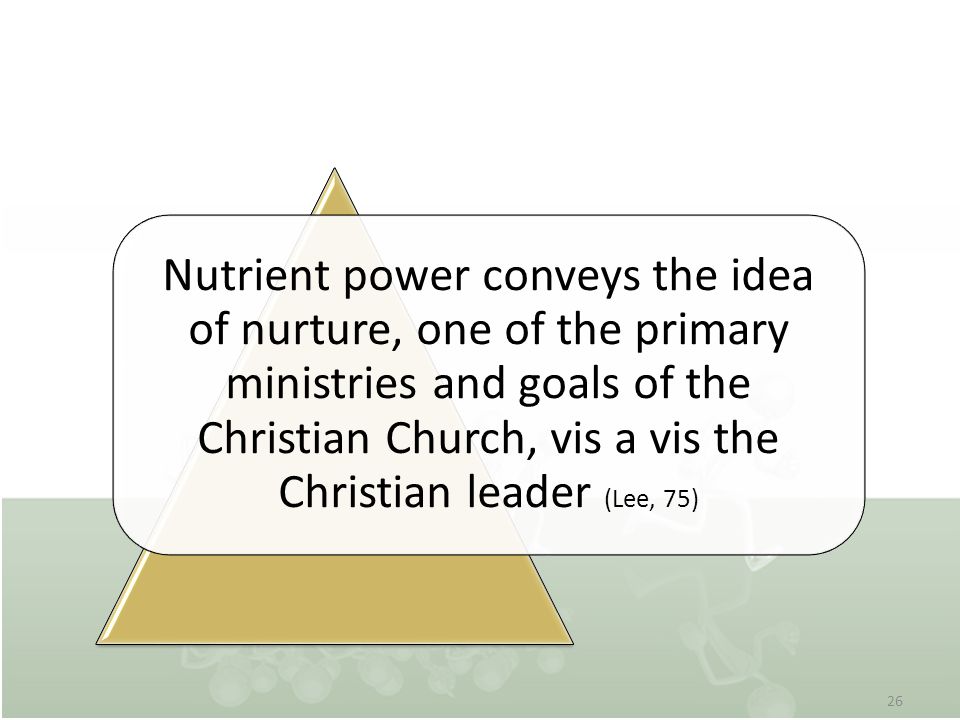 Nutrient power conveys the idea of nurture, one of the primary ministries and goals of the Christian Church, vis a vis the Christian leader (Lee, 75)

26